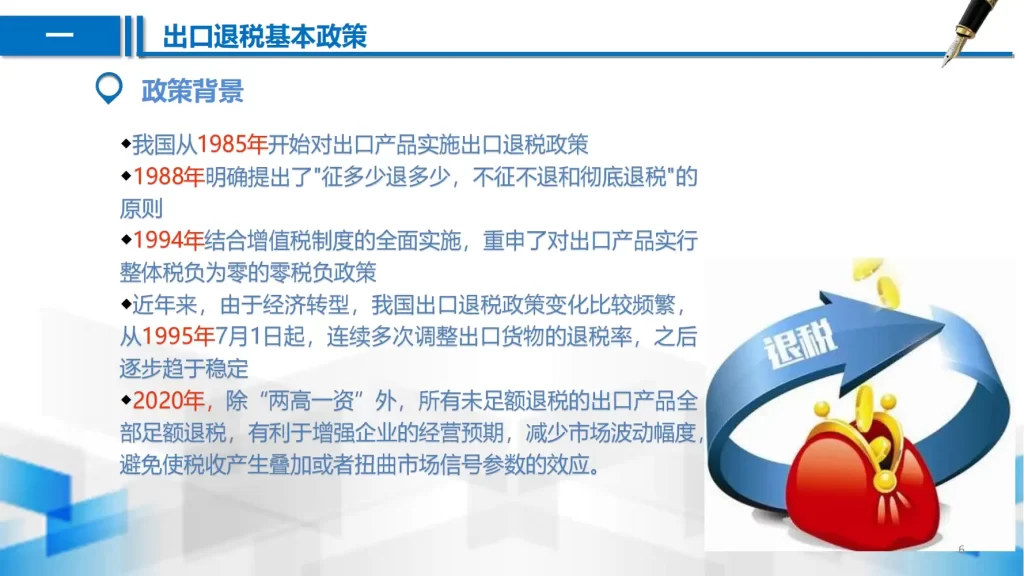 一 出口退税基本政策

政策背景

◆我国从1985年开始对出口产品实施出口退税政策

◆1988年明确提出了"征多少退多少，不征不退和彻底退税"的原则

◆1994年结合增值税制度的全面实施，重申了对出口产品实行整体税负为零的零税负政策

◆近年来，由于经济转型，我国出口退税政策变化比较频繁，从1995年7月1日起，连续多次调整出口货物的退税率，之后逐步趋于稳定

◆2020年，除“两高一资”外，所有未足额退税的出口产品全部足额退税，有利于增强企业的经营预期，减少市场波动幅度，避免使税收产生叠加或者扭曲市场信号参数的效应。

退税

6